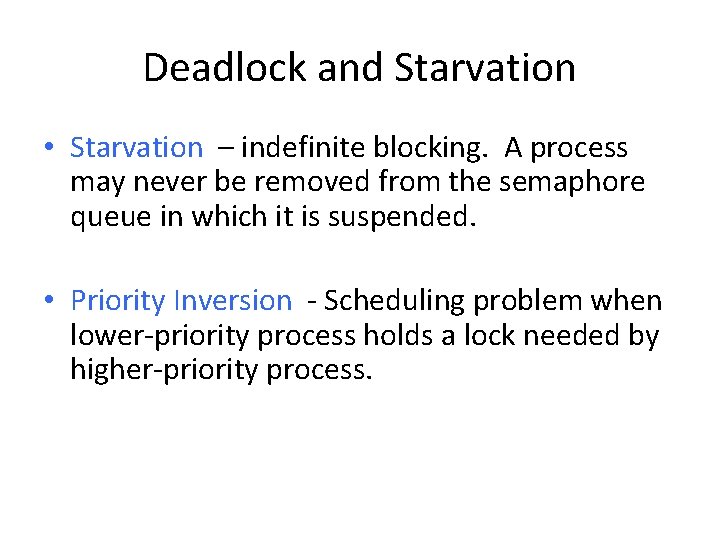 Deadlock and Starvation

• Starvation – indefinite blocking. A process may never be removed from the semaphore queue in which it is suspended.

• Priority Inversion - Scheduling problem when lower-priority process holds a lock needed by higher-priority process.